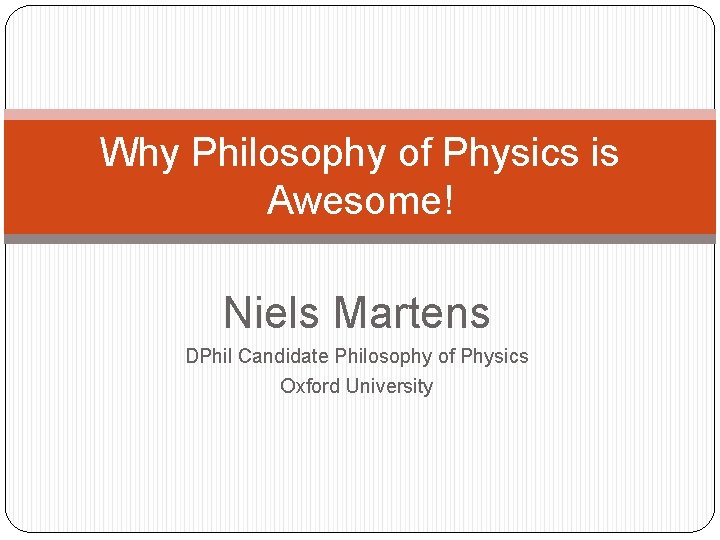 Why Philosophy of Physics is Awesome!

Niels Martens

DPhil Candidate Philosophy of Physics

Oxford University